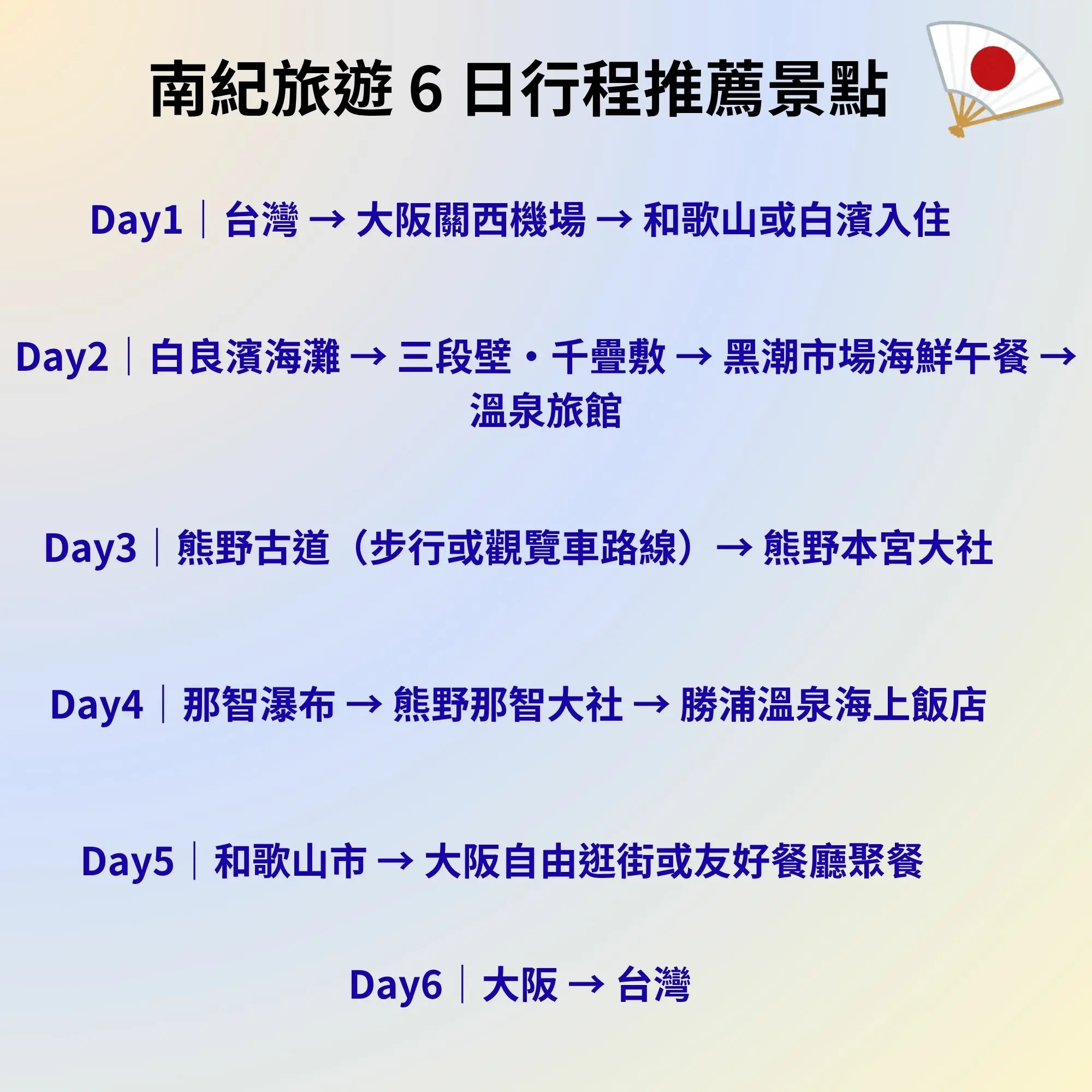 南紀旅遊 6 日行程推薦景點

Day1｜台灣 → 大阪關西機場 → 和歌山或白濱入住

Day2｜白良濱海灘 → 三段壁・千疊敷 → 黑潮市場海鮮午餐 → 溫泉旅館

Day3｜熊野古道（步行或觀覽車路線）→ 熊野本宮大社

Day4｜那智瀑布 → 熊野那智大社 → 勝浦溫泉海上飯店

Day5｜和歌山市 → 大阪自由逛街或友好餐廳聚餐

Day6｜大阪 → 台灣